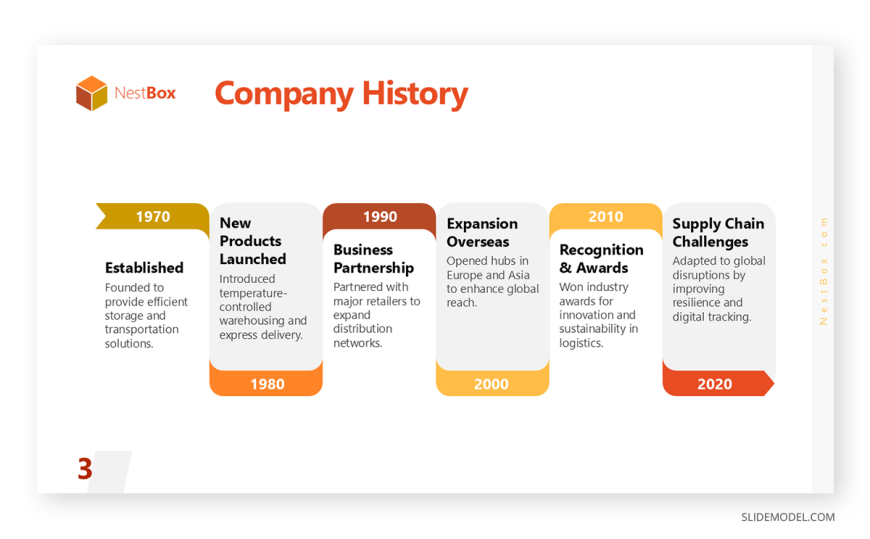 NestBox

Company History

1970

Established

Founded to provide efficient storage and transportation solutions.

New Products Launched

Introduced temperature-controlled warehousing and express delivery.

1980

1990

Business Partnership

Partnered with major retailers to expand distribution networks.

Expansion Overseas

Opened hubs in Europe and Asia to enhance global reach.

2000

2010

Recognition & Awards

Won industry awards for innovation and sustainability in logistics.

Supply Chain Challenges

Adapted to global disruptions by improving resilience and digital tracking.

2020

NestBox.com

3

SLIDEMODEL.COM